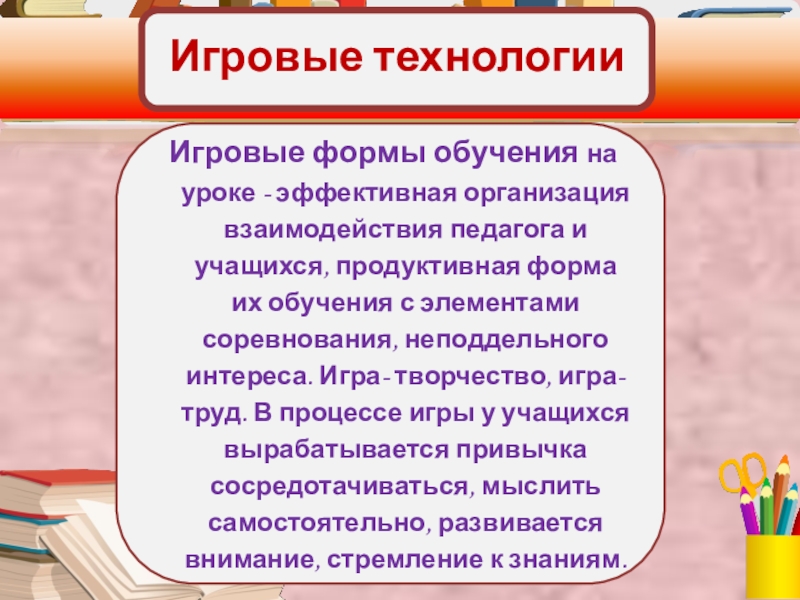 Игровые технологии

Игровые формы обучения на уроке - эффективная организация взаимодействия педагога и учащихся, продуктивная форма их обучения с элементами соревнования, неподдельного интереса. Игра- творчество, игра- труд. В процессе игры у учащихся вырабатывается привычка сосредотачиваться, мыслить самостоятельно, развивается внимание, стремление к знаниям.